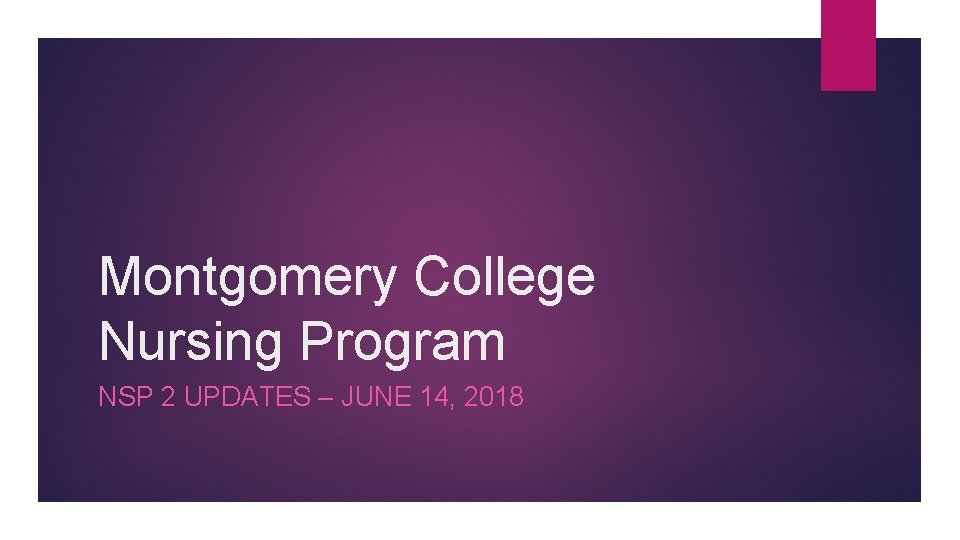 Montgomery College Nursing Program

NSP 2 UPDATES – JUNE 14, 2018